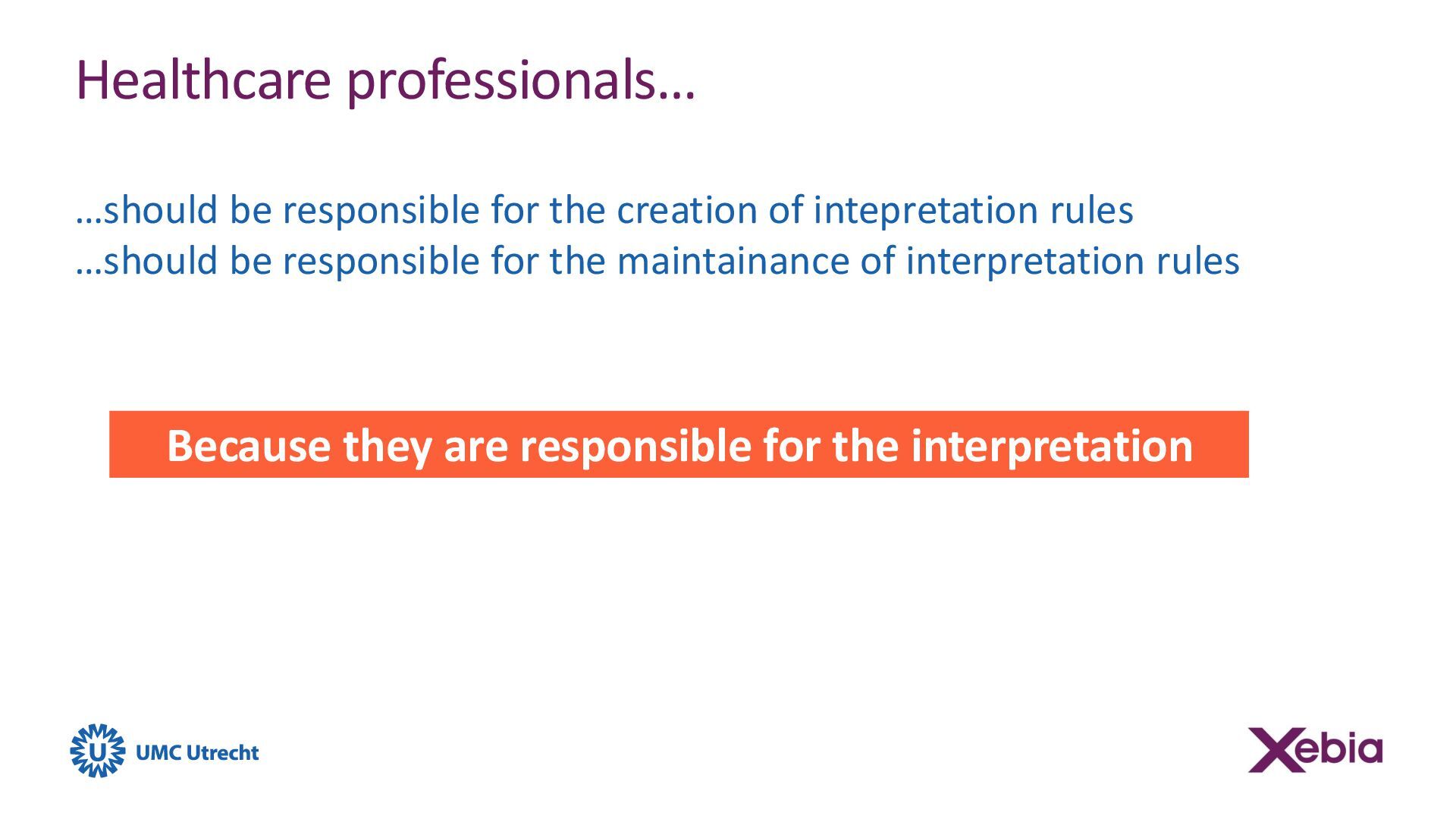 Healthcare professionals…

…should be responsible for the creation of intepretation rules
…should be responsible for the maintainance of interpretation rules

Because they are responsible for the interpretation

U UMC Utrecht

Xebia